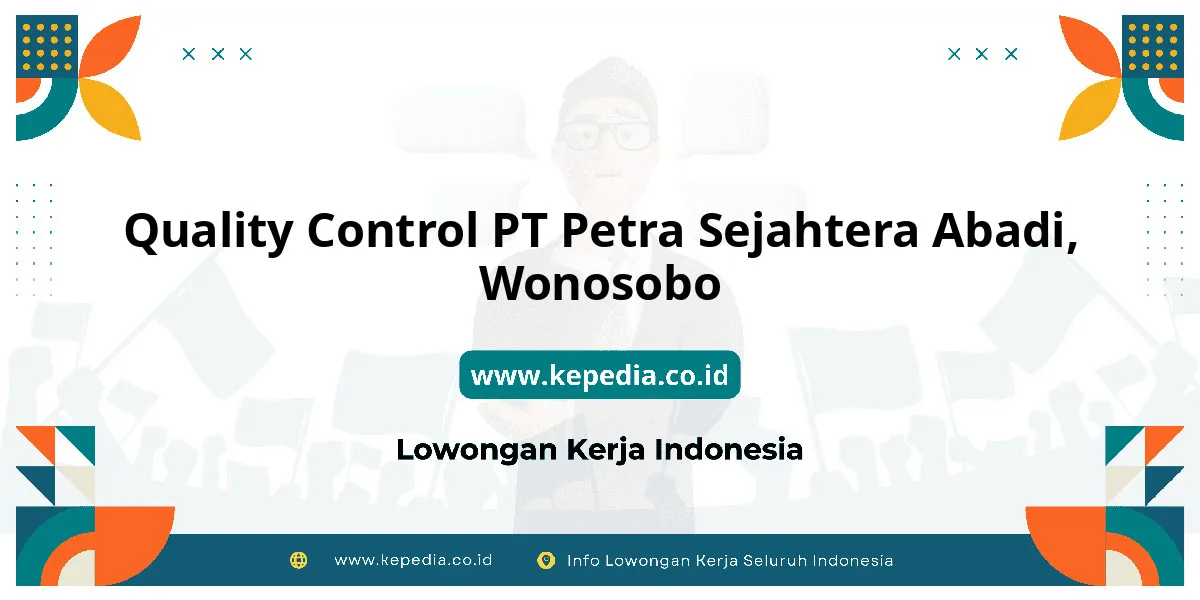 Quality Control PT Petra Sejahtera Abadi, Wonosobo

www.kepedia.co.id

Lowongan Kerja Indonesia

www.kepedia.co.id

Info Lowongan Kerja Seluruh Indonesia